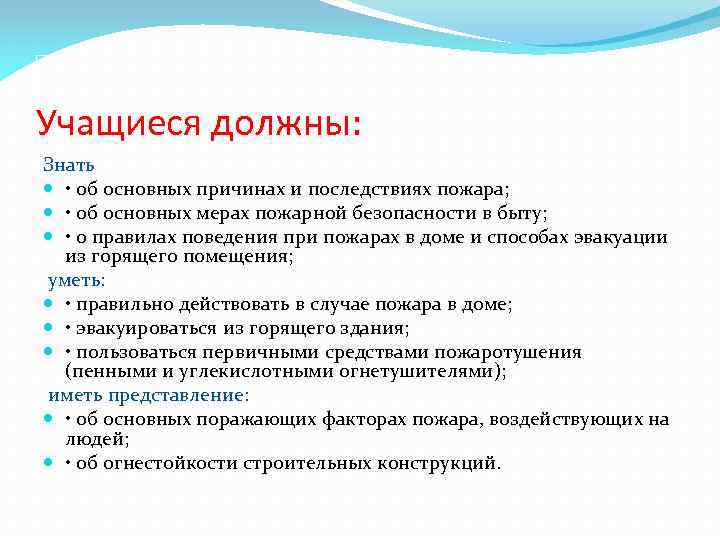 Учащиеся должны:

Знать

• об основных причинах и последствиях пожара;
• об основных мерах пожарной безопасности в быту;
• о правилах поведения при пожарах в доме и способах эвакуации из горящего помещения;

уметь:

• правильно действовать в случае пожара в доме;
• эвакуироваться из горящего здания;
• пользоваться первичными средствами пожаротушения (пенными и углекислотными огнетушителями);

иметь представление:

• об основных поражающих факторах пожара, воздействующих на людей;
• об огнестойкости строительных конструкций.